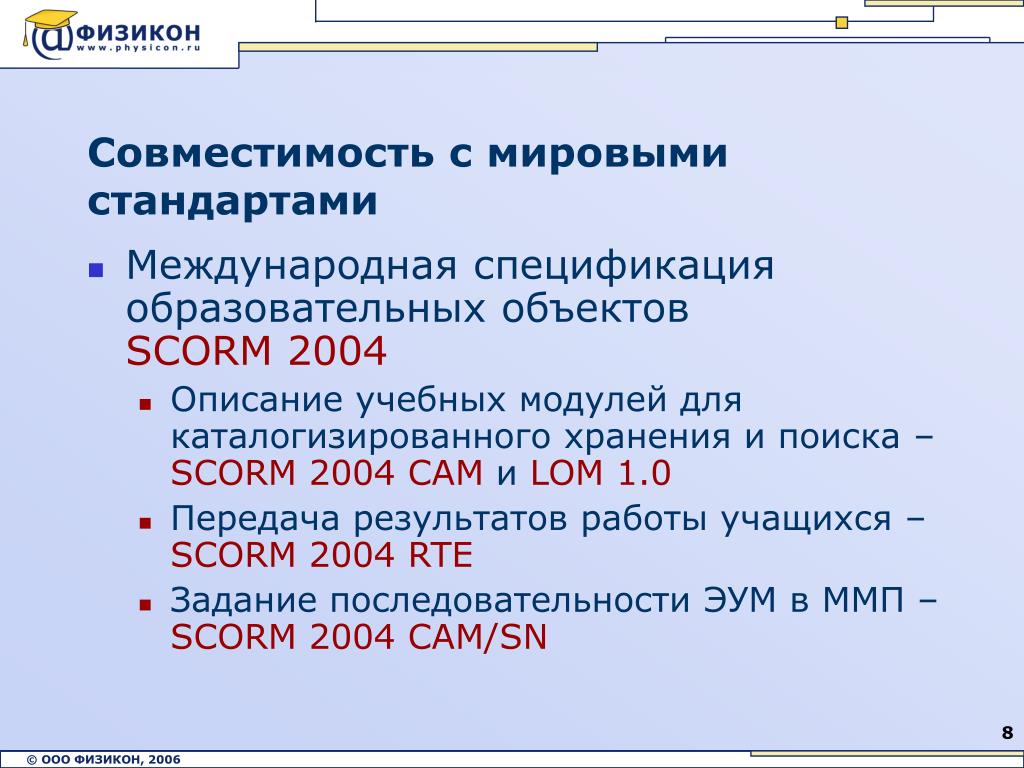 @ФИЗИКОН
www.physicon.ru

Совместимость с мировыми стандартами

Международная спецификация образовательных объектов SCORM 2004

Описание учебных модулей для каталогизированного хранения и поиска – SCORM 2004 CAM и LOM 1.0

Передача результатов работы учащихся – SCORM 2004 RTE

Задание последовательности ЭУМ в ММП – SCORM 2004 CAM/SN

8

© ООО ФИЗИКОН, 2006